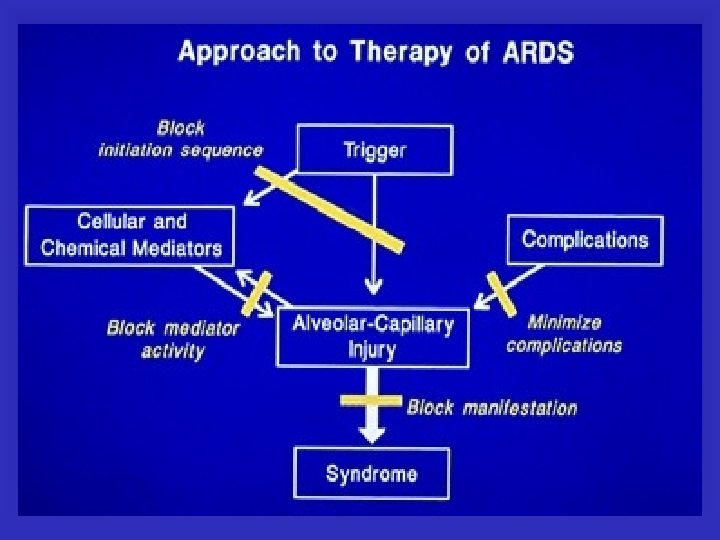 Approach to Therapy of ARDS

Block initiation sequence

Trigger

Cellular and Chemical Mediators

Complications

Block mediator activity

Alveolar-Capillary Injury

Minimize complications

Block manifestation

Syndrome